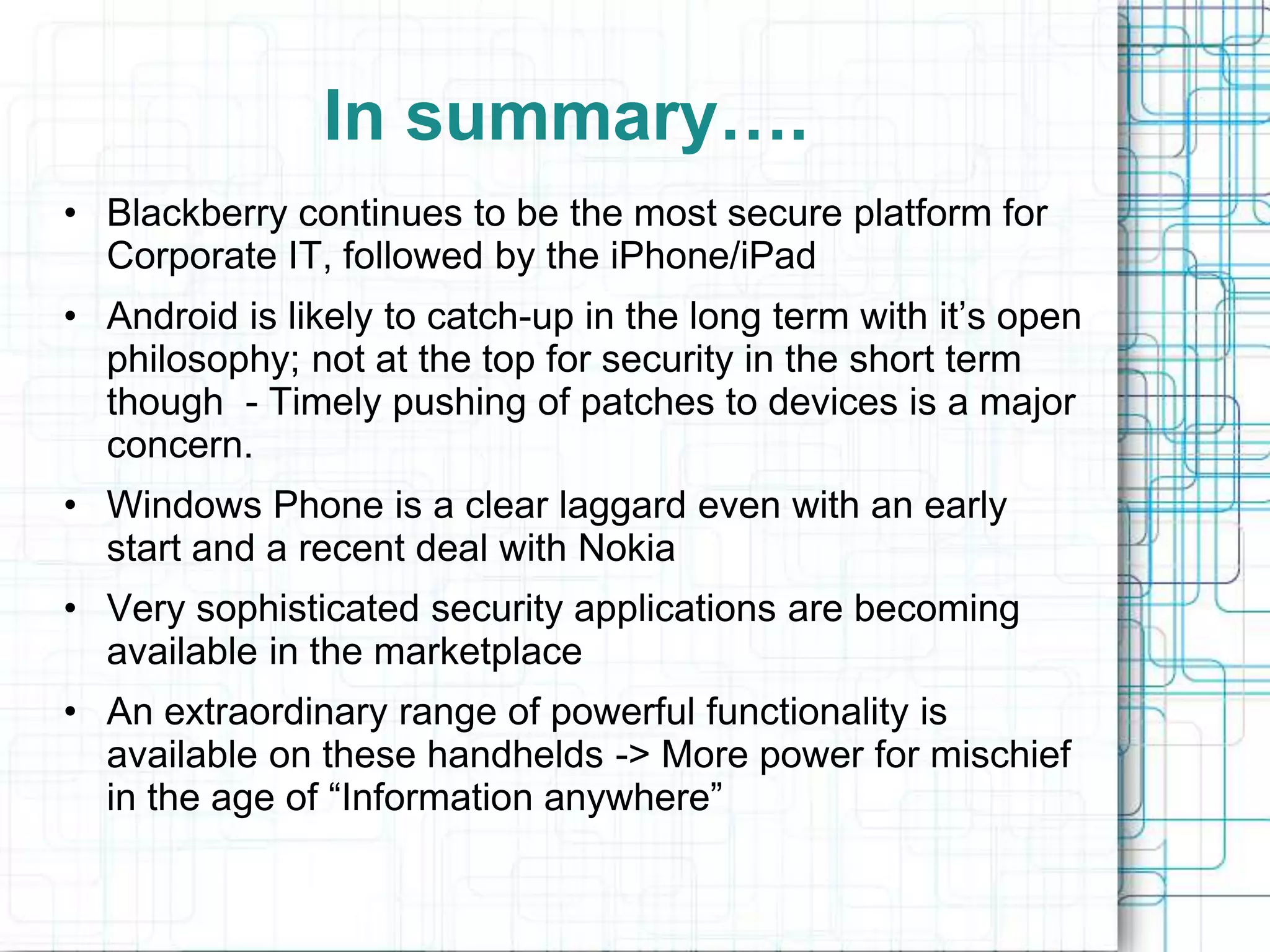 In summary….

• Blackberry continues to be the most secure platform for Corporate IT, followed by the iPhone/iPad

• Android is likely to catch-up in the long term with it’s open philosophy; not at the top for security in the short term though - Timely pushing of patches to devices is a major concern.

• Windows Phone is a clear laggard even with an early start and a recent deal with Nokia

• Very sophisticated security applications are becoming available in the marketplace

• An extraordinary range of powerful functionality is available on these handhelds -> More power for mischief in the age of “Information anywhere”